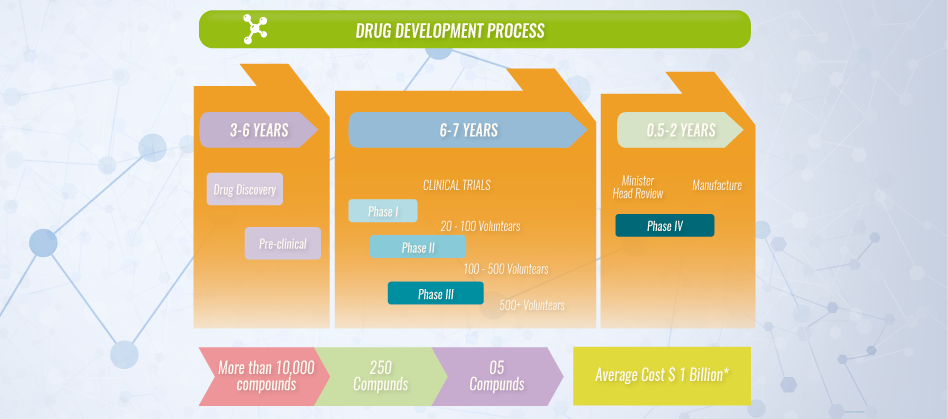 DRUG DEVELOPMENT PROCESS

3-6 YEARS

Drug Discovery

Pre-clinical

6-7 YEARS

CLINICAL TRIALS

Phase I

20 - 100 Voluntears

Phase II

100 - 500 Voluntears

Phase III

500+ Voluntears

0.5-2 YEARS

Minister Head Review

Manufacture

Phase IV

More than 10,000 compounds

250 Compunds

05 Compunds

Average Cost $ 1 Billion*